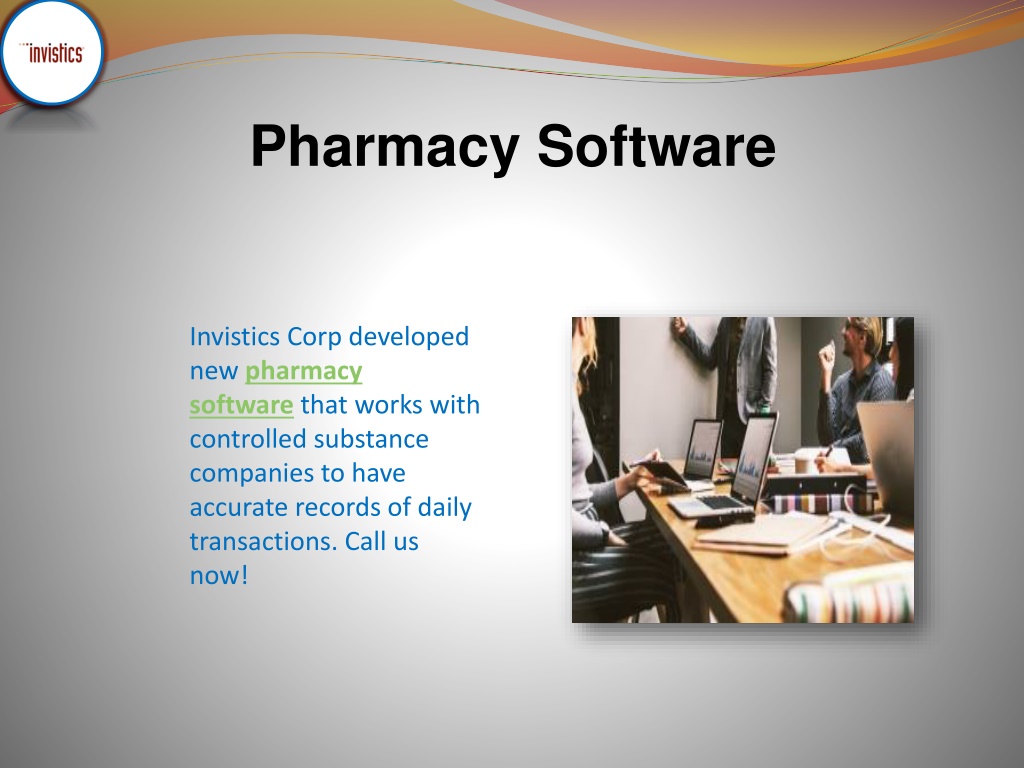 invistics

Pharmacy Software

Invistics Corp developed new pharmacy software that works with controlled substance companies to have accurate records of daily transactions. Call us now!